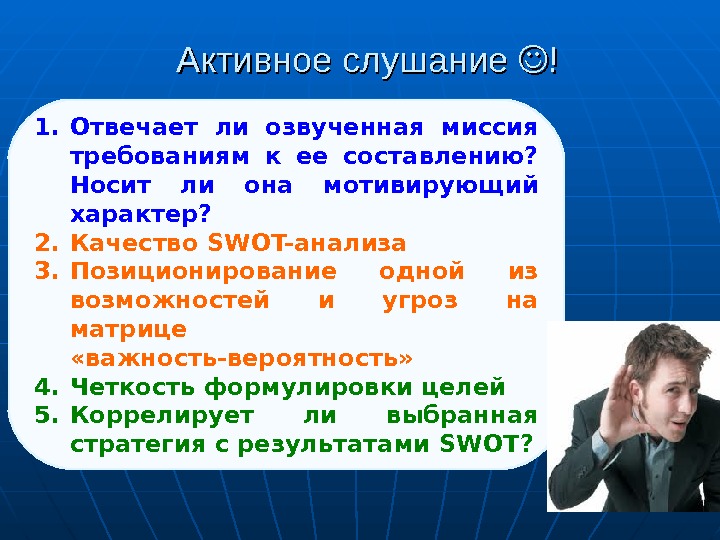 Активное слушание ☺!

1. Отвечает ли озвученная миссия требованиям к ее составлению? Носит ли она мотивирующий характер?
2. Качество SWOT-анализа
3. Позиционирование одной из возможностей и угроз на матрице «важность-вероятность»
4. Четкость формулировки целей
5. Коррелирует ли выбранная стратегия с результатами SWOT?